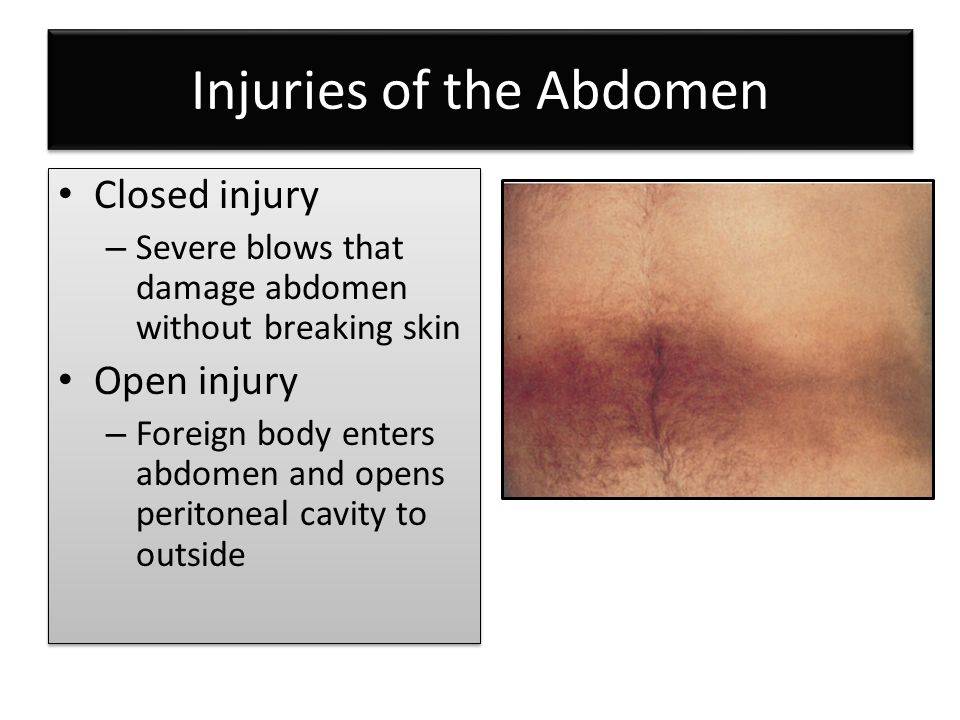 Injuries of the Abdomen

• Closed injury
 – Severe blows that damage abdomen without breaking skin
• Open injury
 – Foreign body enters abdomen and opens peritoneal cavity to outside